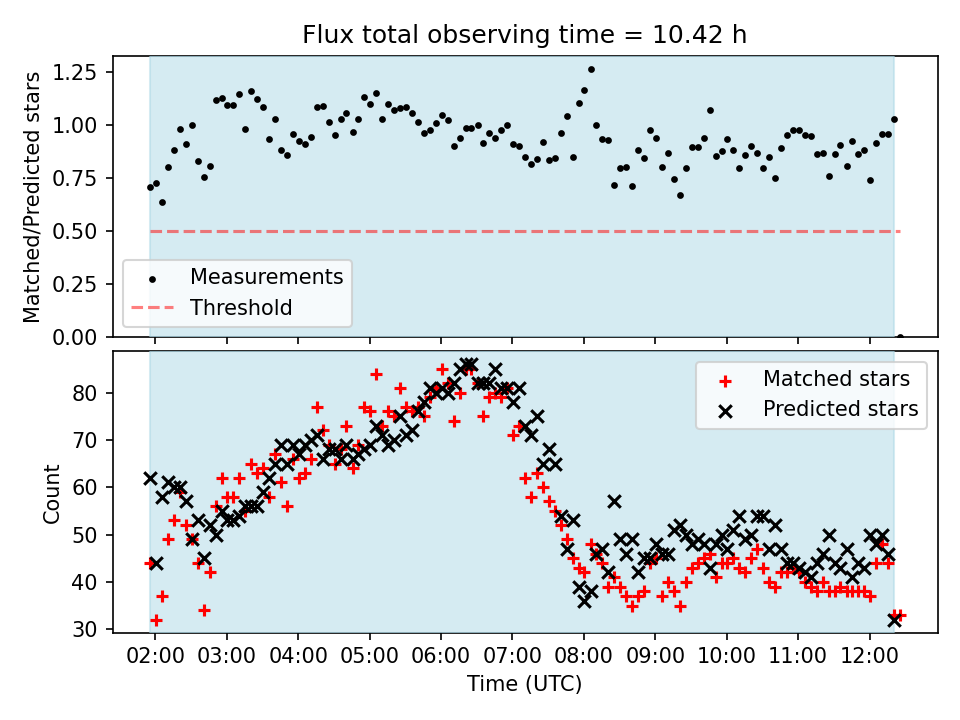 Flux total observing time = 10.42 h

Matched/Predicted stars

1.25
1.00
0.75
0.50
0.25
0.00

Measurements
Threshold

Count

80
70
60
50
40
30

Matched stars
Predicted stars

02:00 03:00 04:00 05:00 06:00 07:00 08:00 09:00 10:00 11:00 12:00

Time (UTC)